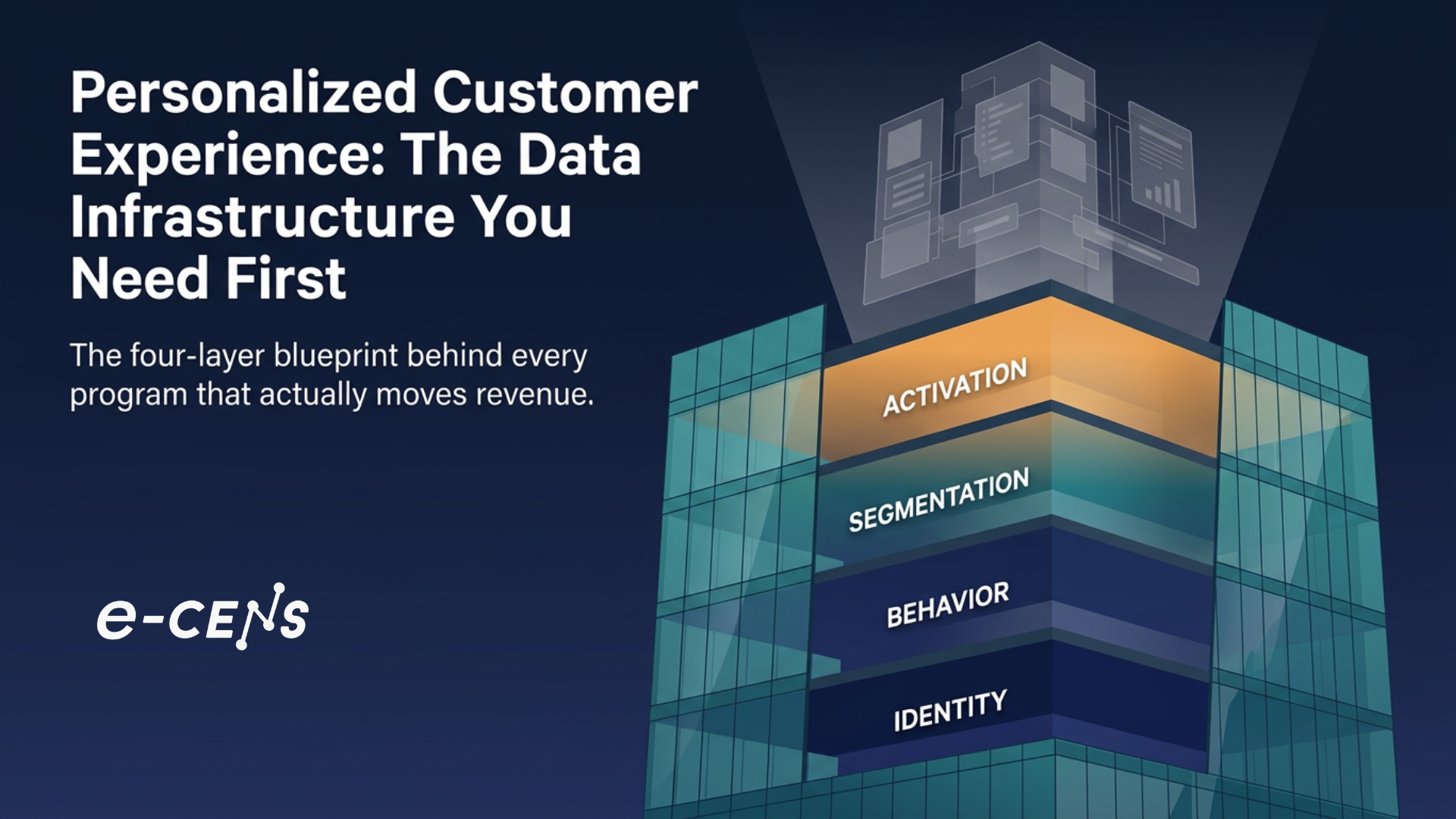 Personalized Customer Experience: The Data Infrastructure You Need First

The four-layer blueprint behind every program that actually moves revenue.

e-CENS

ACTIVATION

SEGMENTATION

BEHAVIOR

IDENTITY